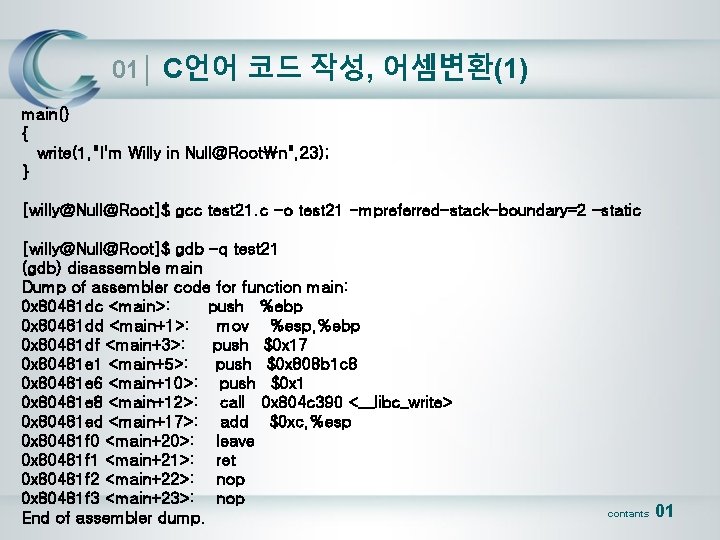 01 | C언어 코드 작성, 어셈변환(1)

main()
{
write(1,"I'm Willy in Null@Root₩n",23);
}

[willy@Null@Root]$ gcc test21.c -o test21 -mpreferred-stack-boundary=2 -static

[willy@Null@Root]$ gdb -q test21
(gdb) disassemble main
Dump of assembler code for function main:
0x80481dc <main>: push %ebp
0x80481dd <main+1>: mov %esp,%ebp
0x80481df <main+3>: push $0x17
0x80481e1 <main+5>: push $0x808b1c8
0x80481e6 <main+10>: push $0x1
0x80481e8 <main+12>: call 0x804c390 <__libc_write>
0x80481ed <main+17>: add $0xc,%esp
0x80481f0 <main+20>: leave
0x80481f1 <main+21>: ret
0x80481f2 <main+22>: nop
0x80481f3 <main+23>: nop
End of assembler dump.

contants 01